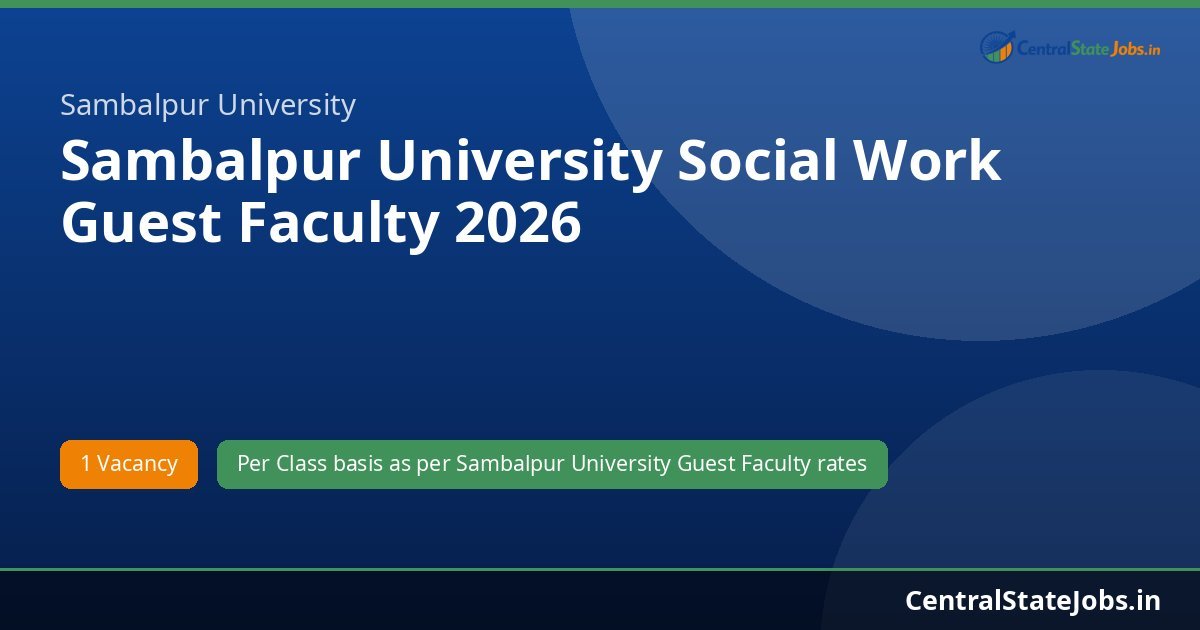 CentralStateJobs.in

Sambalpur University

Sambalpur University Social Work Guest Faculty 2026

1 Vacancy

Per Class basis as per Sambalpur University Guest Faculty rates

CentralStateJobs.in